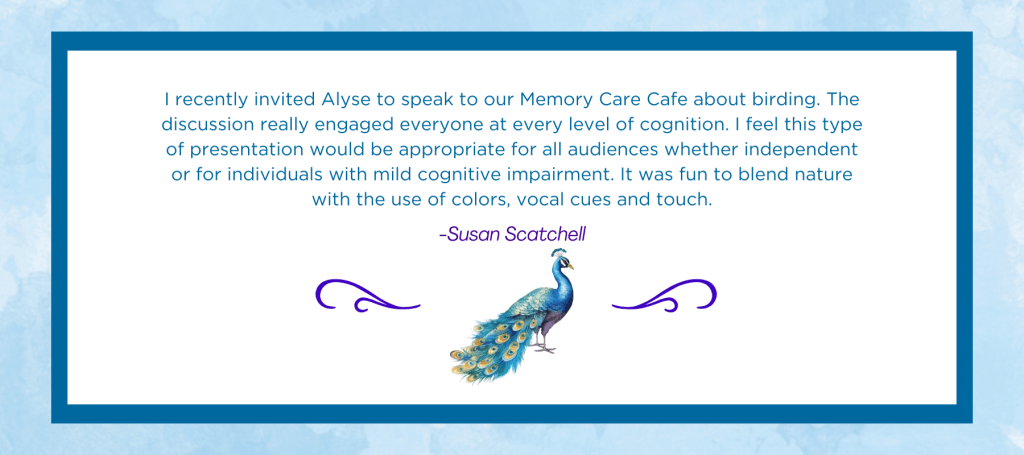 I recently invited Alyse to speak to our Memory Care Cafe about birding. The discussion really engaged everyone at every level of cognition. I feel this type of presentation would be appropriate for all audiences whether independent or for individuals with mild cognitive impairment. It was fun to blend nature with the use of colors, vocal cues and touch.

-Susan Scatchell